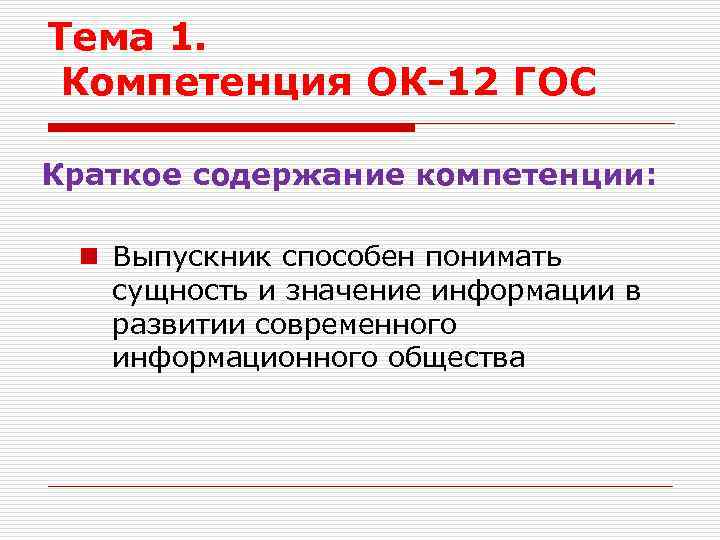 Тема 1.
Компетенция ОК-12 ГОС

Краткое содержание компетенции:

Выпускник способен понимать сущность и значение информации в развитии современного информационного общества